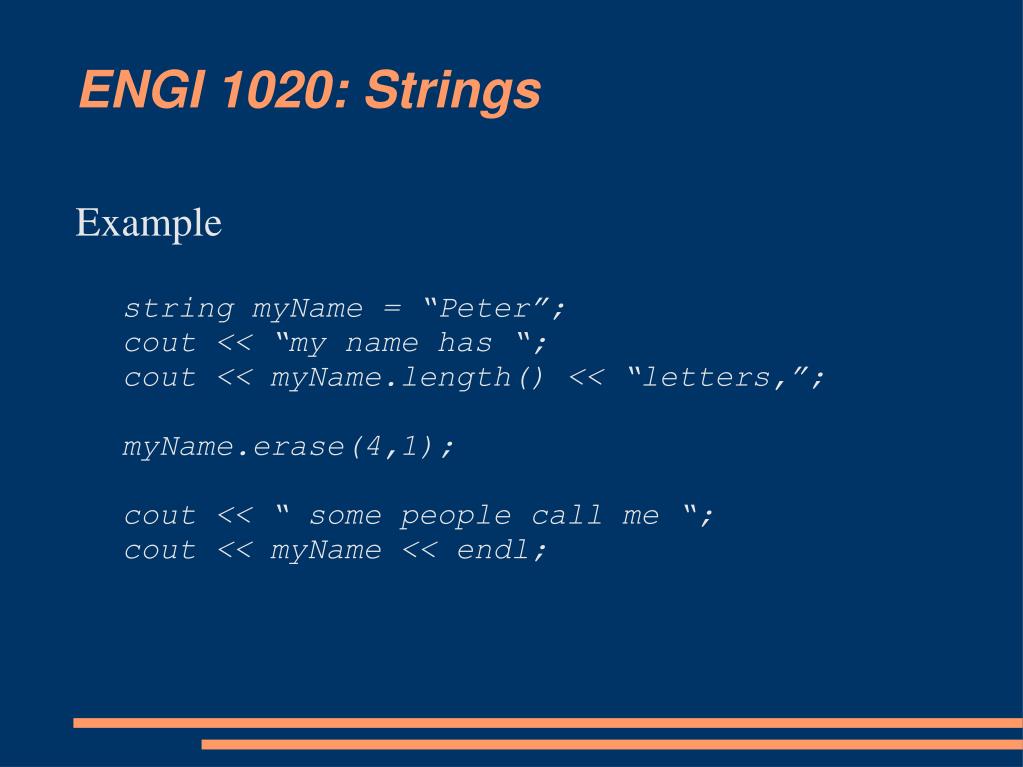 ENGI 1020: Strings

Example

string myName = “Peter”;
cout << “my name has “;
cout << myName.length() << “letters,”;

myName.erase(4,1);

cout << “ some people call me “;
cout << myName << endl;